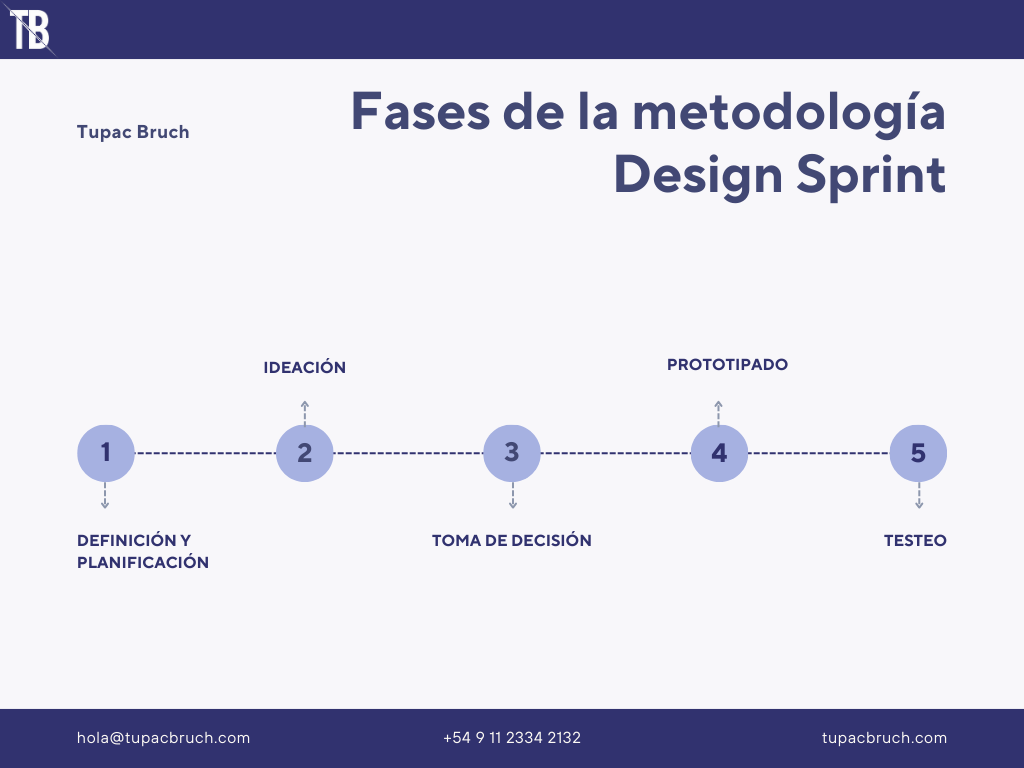 TB

Tupac Bruch

Fases de la metodología Design Sprint

IDEACIÓN

PROTOTIPADO

1

2

3

4

5

DEFINICIÓN Y PLANIFICACIÓN

TOMA DE DECISIÓN

TESTEO

hola@tupacbruch.com

+54 9 11 2334 2132

tupacbruch.com